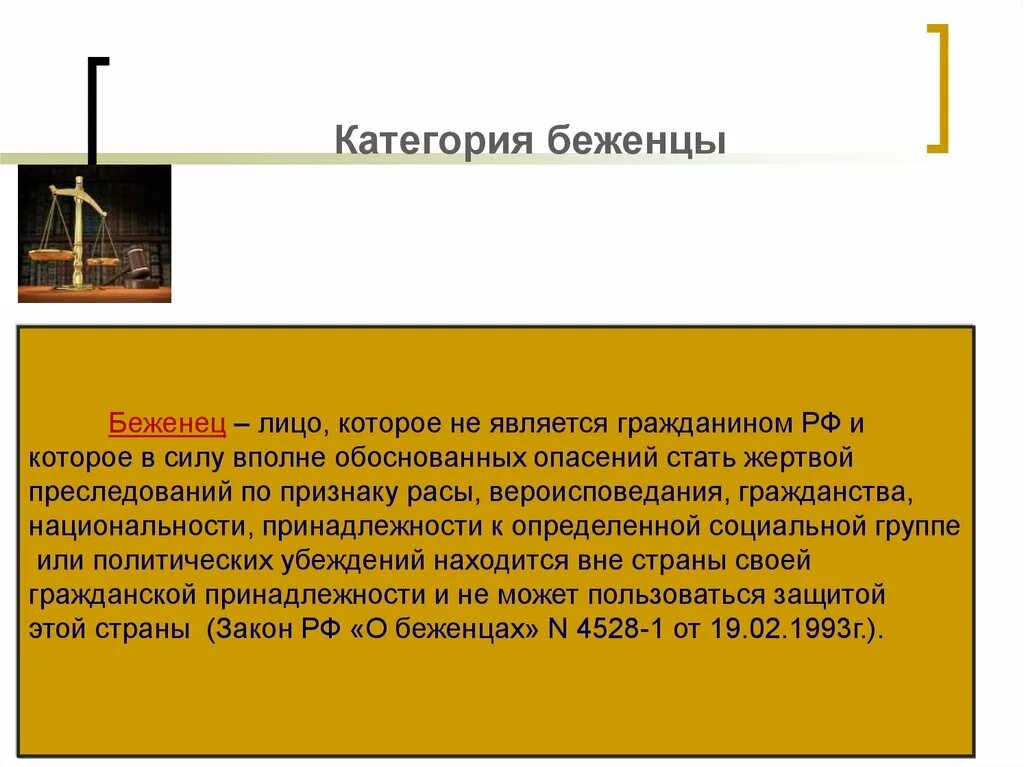 Категория беженцы

Беженец – лицо, которое не является гражданином РФ и которое в силу вполне обоснованных опасений стать жертвой преследований по признаку расы, вероисповедания, гражданства, национальности, принадлежности к определенной социальной группе или политических убеждений находится вне страны своей гражданской принадлежности и не может пользоваться защитой этой страны (Закон РФ «О беженцах» N 4528-1 от 19.02.1993г.).